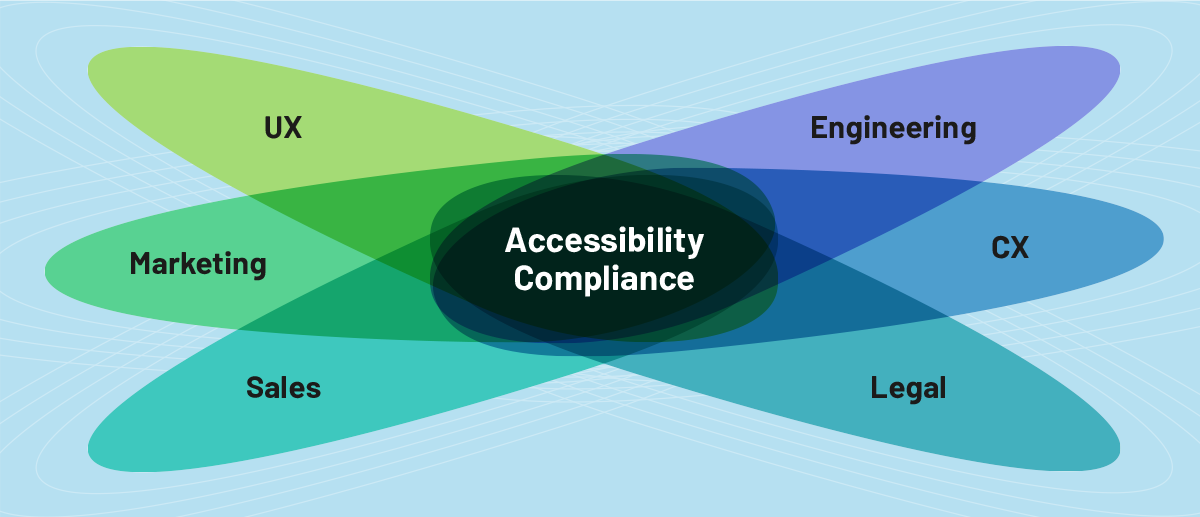 UX

Engineering

Marketing

Accessibility Compliance

CX

Sales

Legal